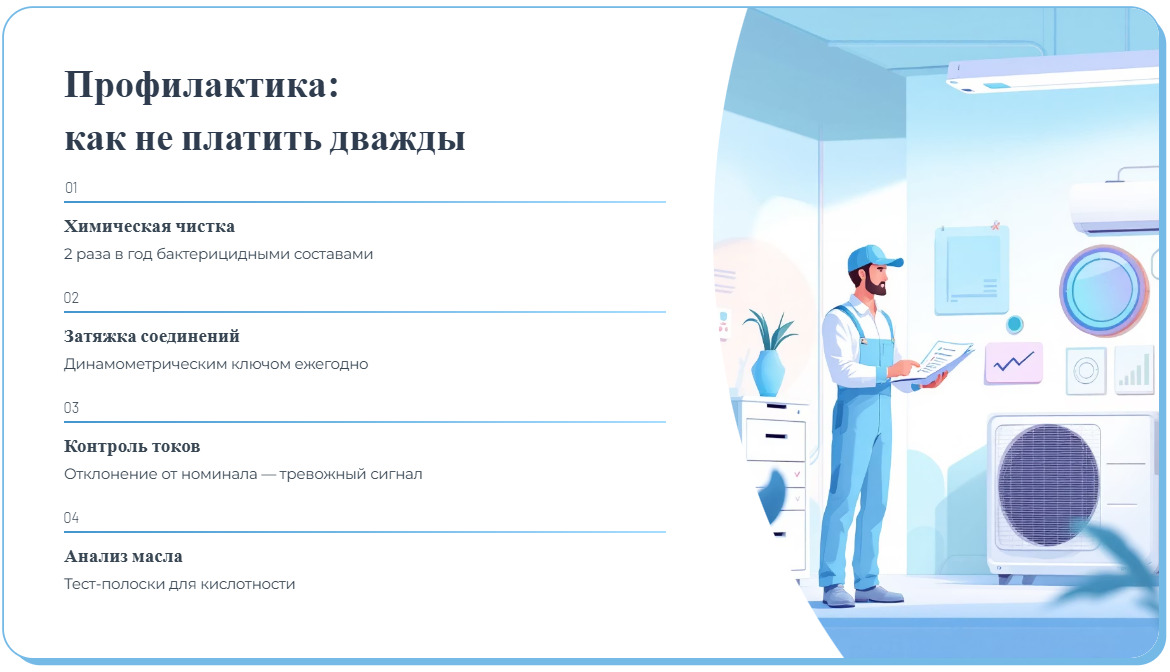 Профилактика:
как не платить дважды

01

Химическая чистка

2 раза в год бактерицидными составами

02

Затяжка соединений

Динамометрическим ключом ежегодно

03

Контроль токов

Отклонение от номинала — тревожный сигнал

04

Анализ масла

Тест-полоски для кислотности